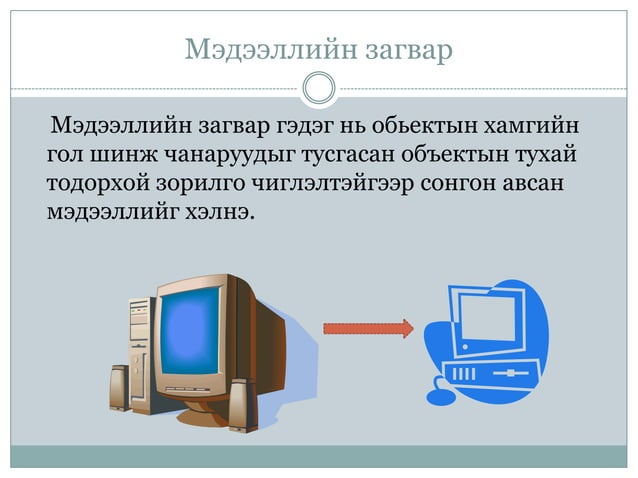 Мэдээллийн загвар

Мэдээллийн загвар гэдэг нь обьектын хамгийн гол шинж чанаруудыг тусгасан объектын тухай тодорхой зорилго чиглэлтэйгээр сонгон авсан мэдээллийг хэлнэ.